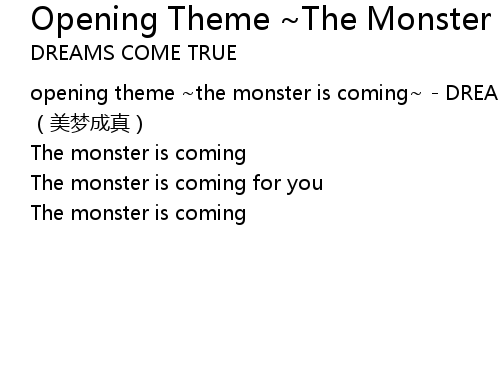 Opening Theme ~The Monster
DREAMS COME TRUE

opening theme ~the monster is coming~ - DREA
（美梦成真）
The monster is coming
The monster is coming for you
The monster is coming